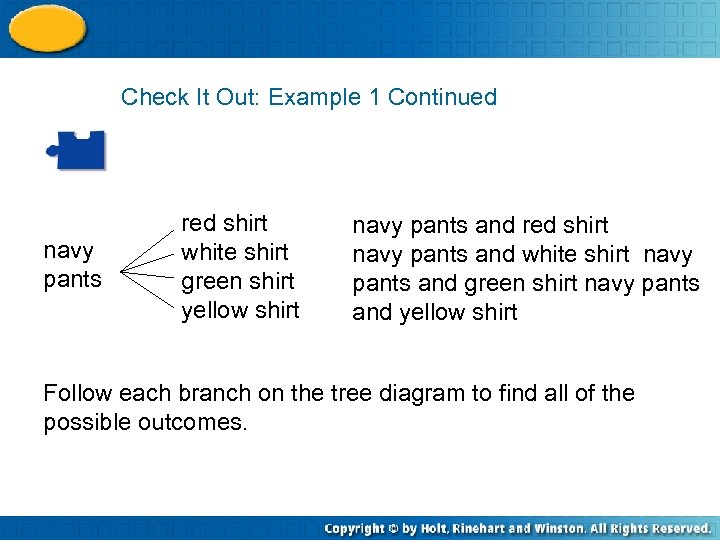 Check It Out: Example 1 Continued

navy pants

red shirt
white shirt
green shirt
yellow shirt

navy pants and red shirt
navy pants and white shirt navy pants and green shirt navy pants and yellow shirt

Follow each branch on the tree diagram to find all of the possible outcomes.

Copyright © by Holt, Rinehart and Winston. All Rights Reserved.